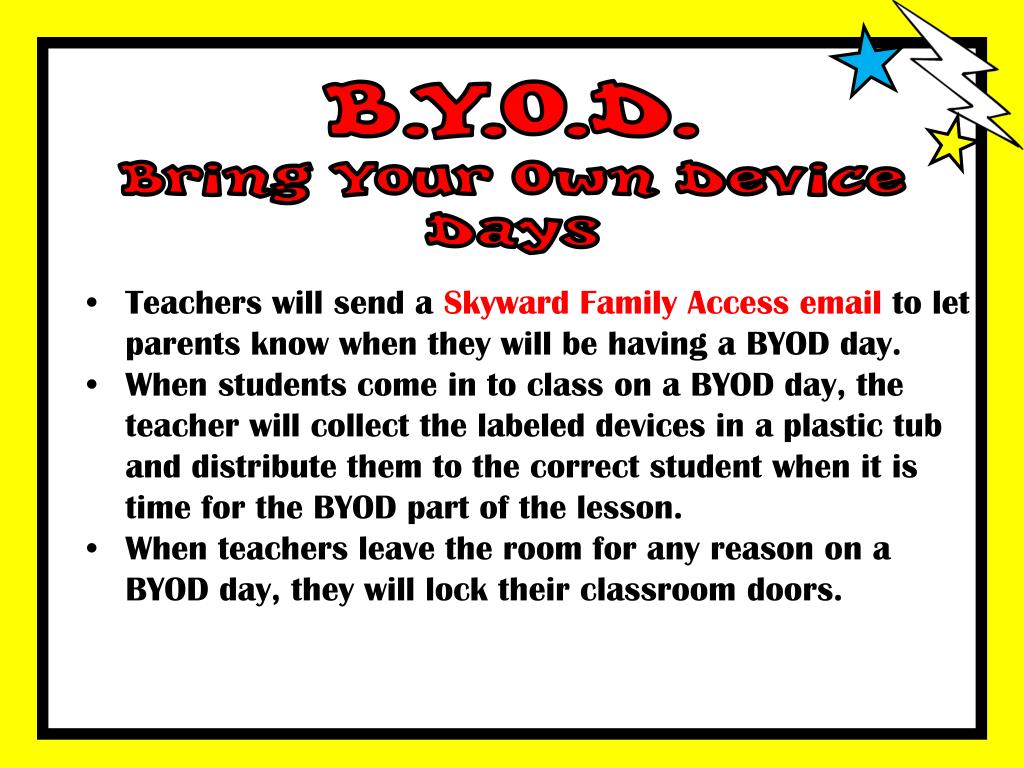 B.Y.O.D.
Bring Your Own Device Days

• Teachers will send a Skyward Family Access email to let parents know when they will be having a BYOD day.
• When students come in to class on a BYOD day, the teacher will collect the labeled devices in a plastic tub and distribute them to the correct student when it is time for the BYOD part of the lesson.
• When teachers leave the room for any reason on a BYOD day, they will lock their classroom doors.